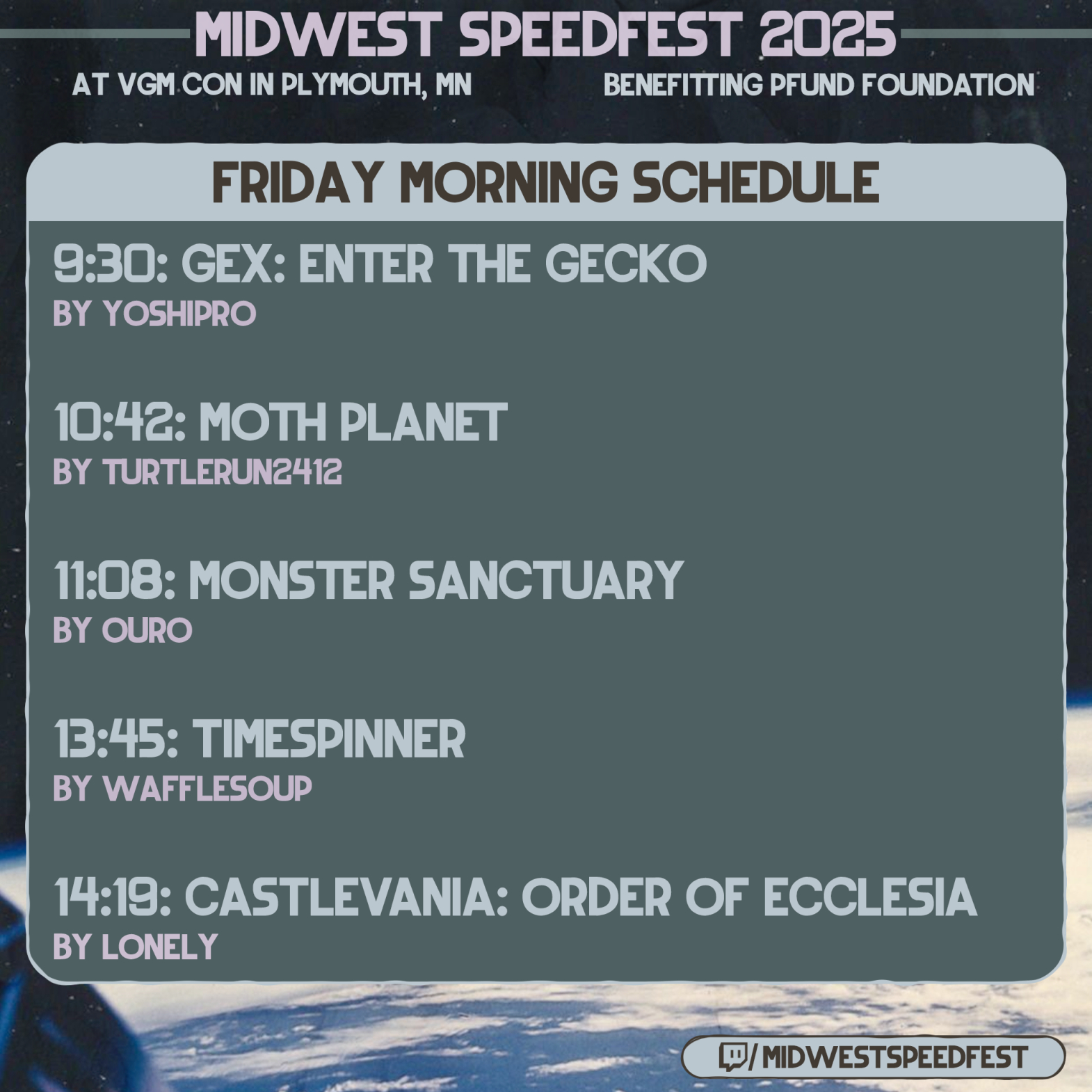 MIDWEST SPEEDFEST 2025

AT VGM CON IN PLYMOUTH, MN

BENEFITTING PFUND FOUNDATION

FRIDAY MORNING SCHEDULE

9:30: GEX: ENTER THE GECKO
BY YOSHIPRO

10:42: MOTH PLANET
BY TURTLERUN2412

11:08: MONSTER SANCTUARY
BY OURO

13:45: TIMESPINNER
BY WAFFLESOUP

14:19: CASTLEVANIA: ORDER OF ECCLESIA
BY LONELY

/MIDWESTSPEEDFEST